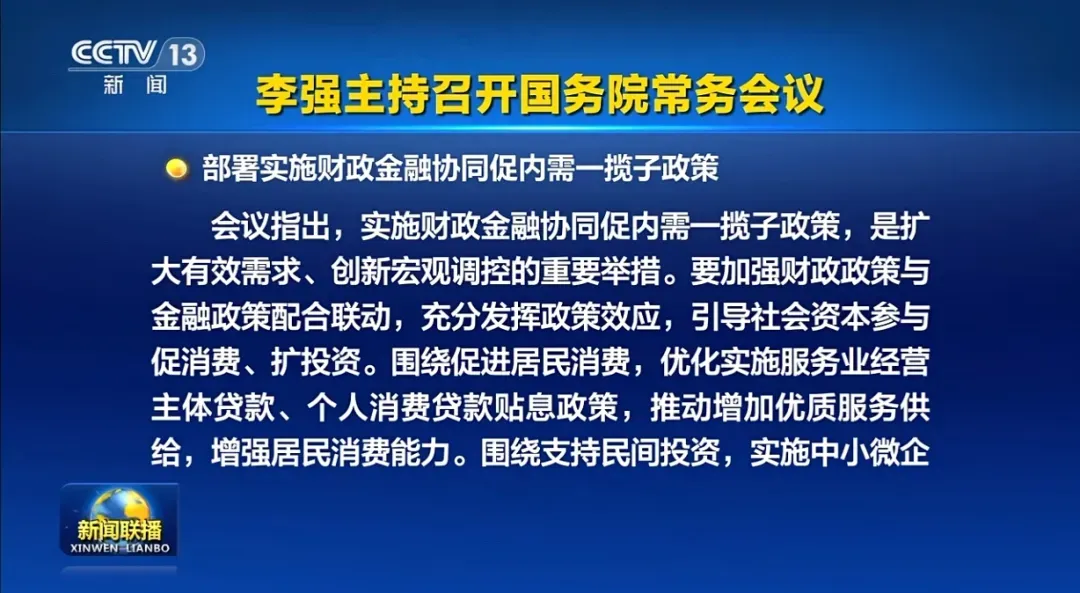 CCTV 13
新闻

李强主持召开国务院常务会议

部署实施财政金融协同促内需一揽子政策

会议指出，实施财政金融协同促内需一揽子政策，是扩大有效需求、创新宏观调控的重要举措。要加强财政政策与金融政策配合联动，充分发挥政策效应，引导社会资本参与促消费、扩投资。围绕促进居民消费，优化实施服务业经营主体贷款、个人消费贷款贴息政策，推动增加优质服务供给，增强居民消费能力。围绕支持民间投资，实施中小微企

新闻联播
XINWEN LIANBO